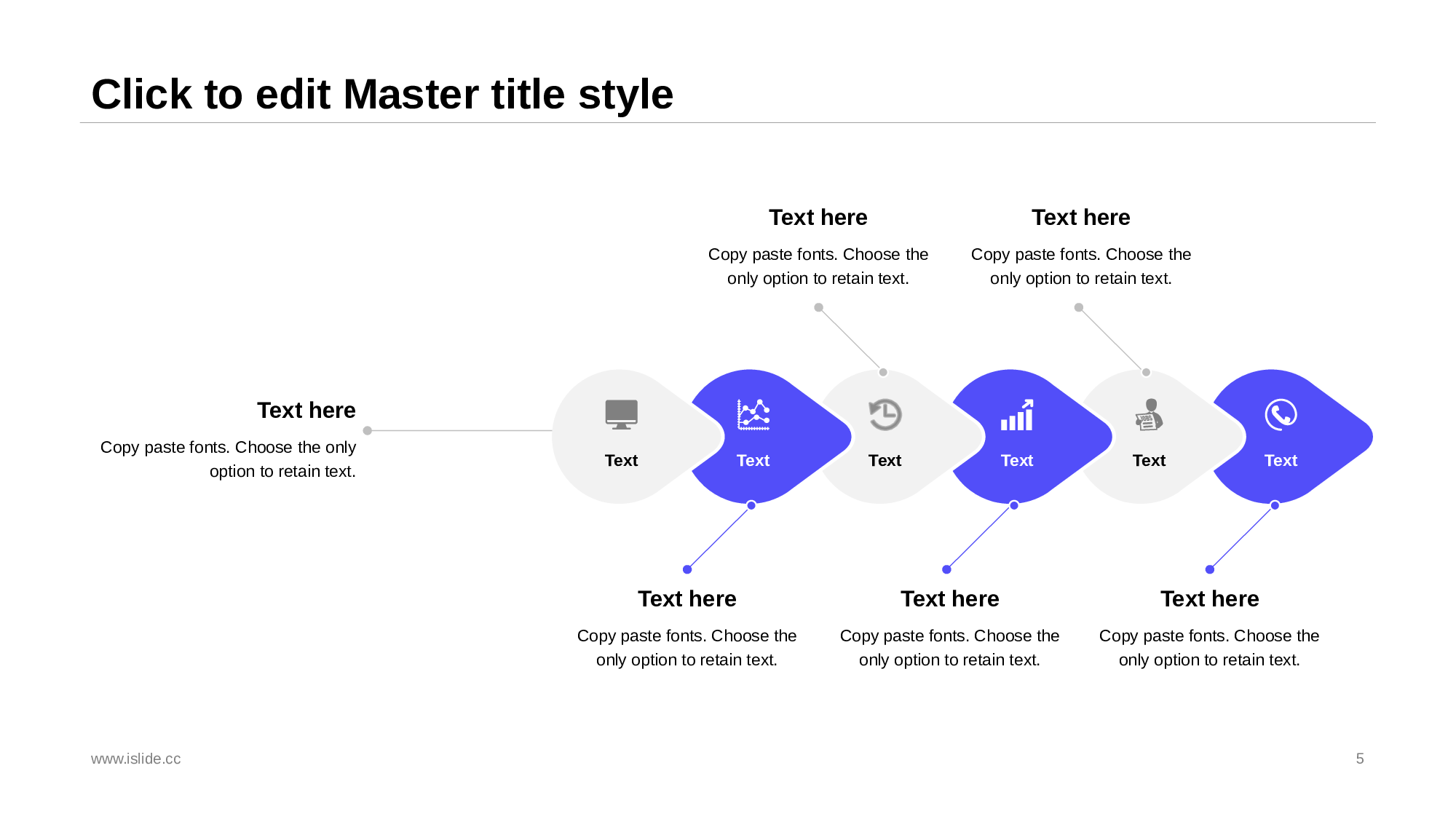 Click to edit Master title style

Text here

Copy paste fonts. Choose the only option to retain text.

Text here

Copy paste fonts. Choose the only option to retain text.

Text here

Copy paste fonts. Choose the only option to retain text.

Text

Text

Text

Text

Text

Text

Text here

Copy paste fonts. Choose the only option to retain text.

Text here

Copy paste fonts. Choose the only option to retain text.

Text here

Copy paste fonts. Choose the only option to retain text.

www.islide.cc

5